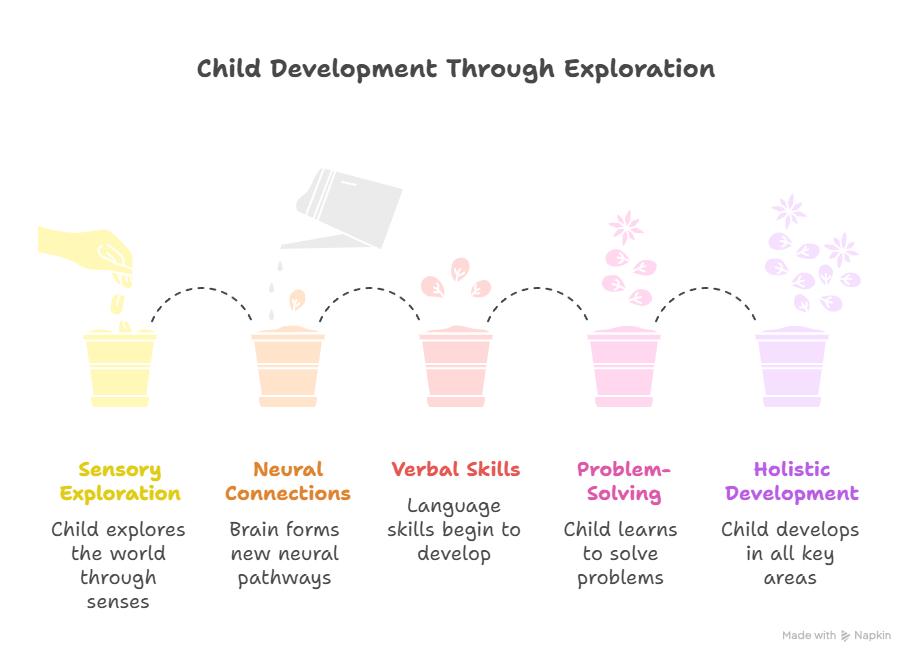 Child Development Through Exploration

Sensory Exploration

Child explores the world through senses

Neural Connections

Brain forms new neural pathways

Verbal Skills

Language skills begin to develop

Problem-Solving

Child learns to solve problems

Holistic Development

Child develops in all key areas

Made with Napkin